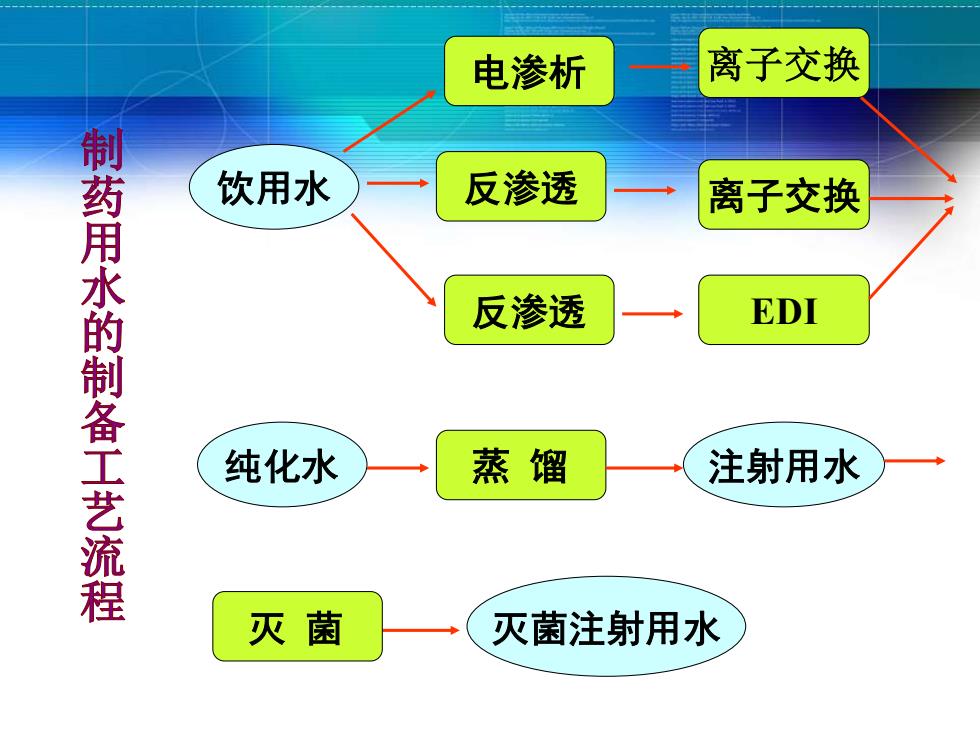 制药用水的制备工艺流程

饮用水

电渗析

离子交换

反渗透

离子交换

反渗透

EDI

纯化水

蒸 馏

注射用水

灭 菌

灭菌注射用水